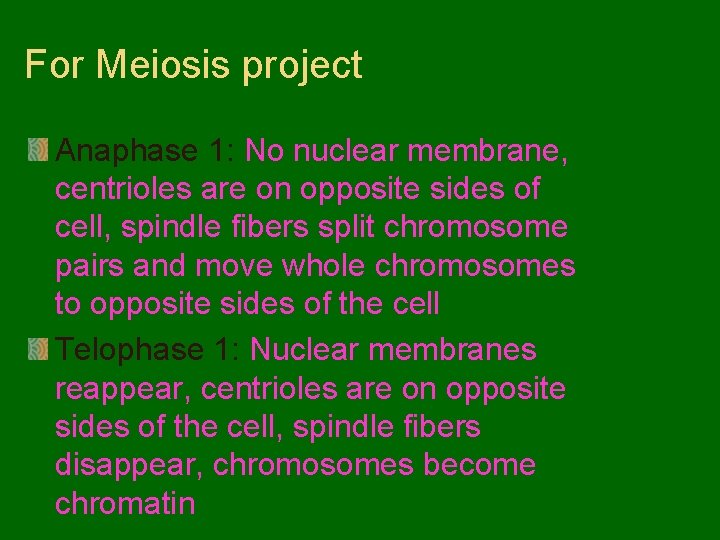 For Meiosis project

Anaphase 1: No nuclear membrane, centrioles are on opposite sides of cell, spindle fibers split chromosome pairs and move whole chromosomes to opposite sides of the cell

Telophase 1: Nuclear membranes reappear, centrioles are on opposite sides of the cell, spindle fibers disappear, chromosomes become chromatin